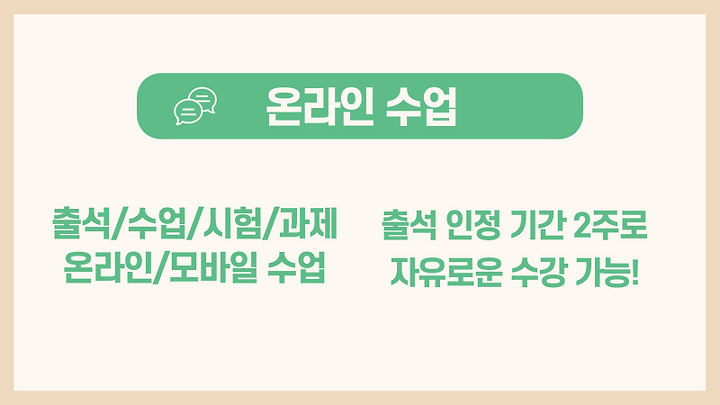 온라인 수업

출석/수업/시험/과제
온라인/모바일 수업

출석 인정 기간 2주로
자유로운 수강 가능!